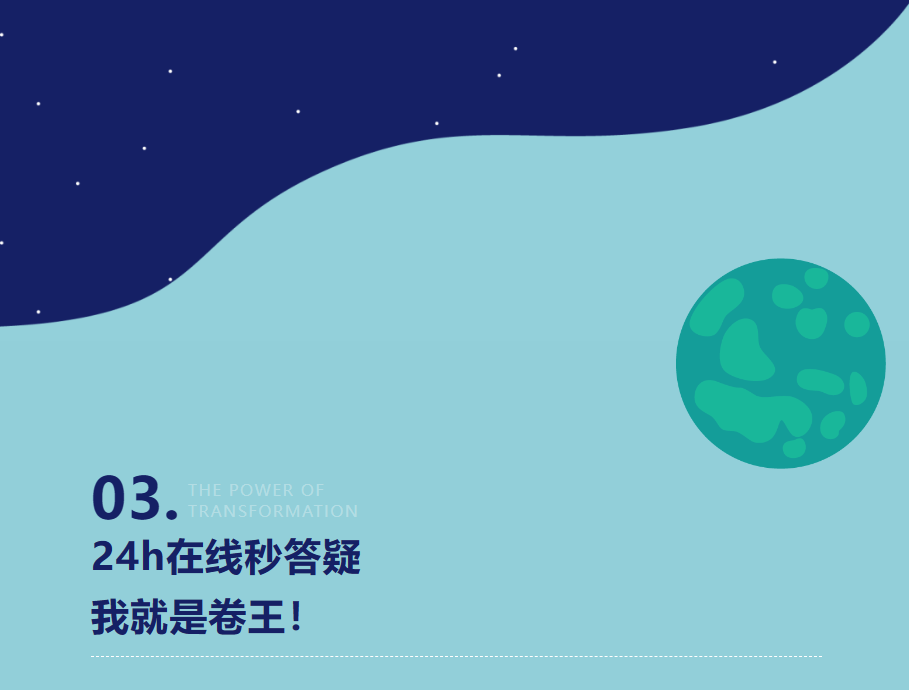 03. THE POWER OF TRANSFORMATION

24h在线秒答疑

我就是卷王！